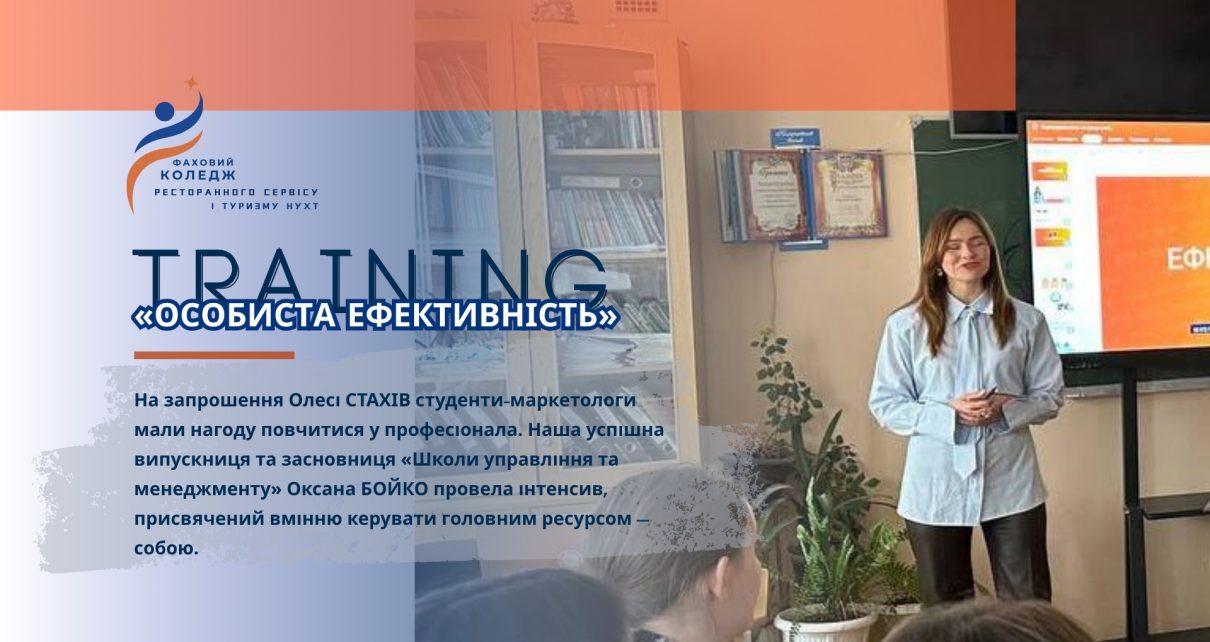 ФАХОВИЙ КОЛЕДЖ РЕСТОРАННОГО СЕРВІСУ І ТУРИЗМУ НУХТ

TRAINING
«ОСОБИСТА ЕФЕКТИВНІСТЬ»

На запрошення Олесі СТАХІВ студенти-маркетологи мали нагоду повчитися у професіонала. Наша успішна випускниця та засновниця «Школи управління та менеджменту» Оксана БОЙКО провела інтенсив, присвячений вмінню керувати головним ресурсом — собою.

ЕФ